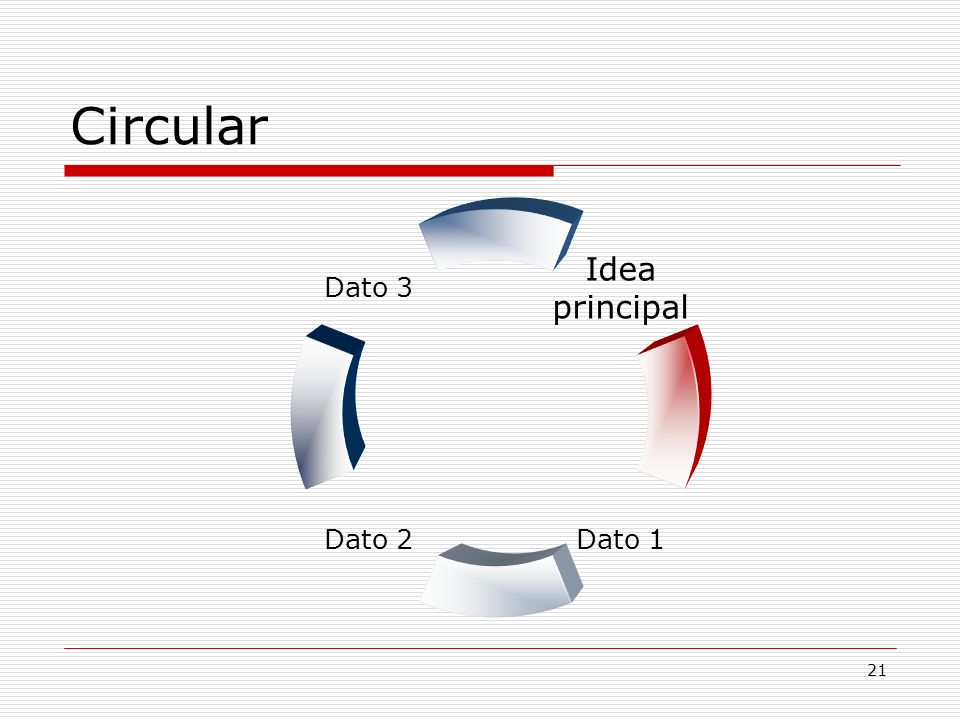 Circular

Idea principal

Dato 1

Dato 2

Dato 3

21